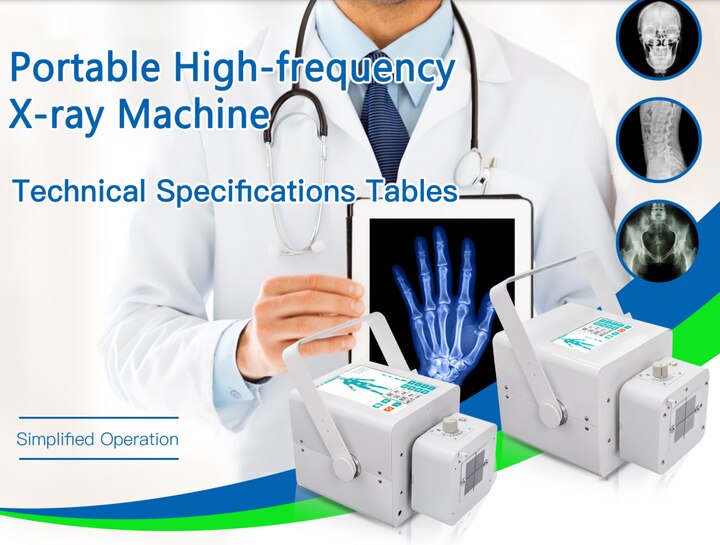 Portable High-frequency X-ray Machine

Technical Specifications Tables

Simplified Operation